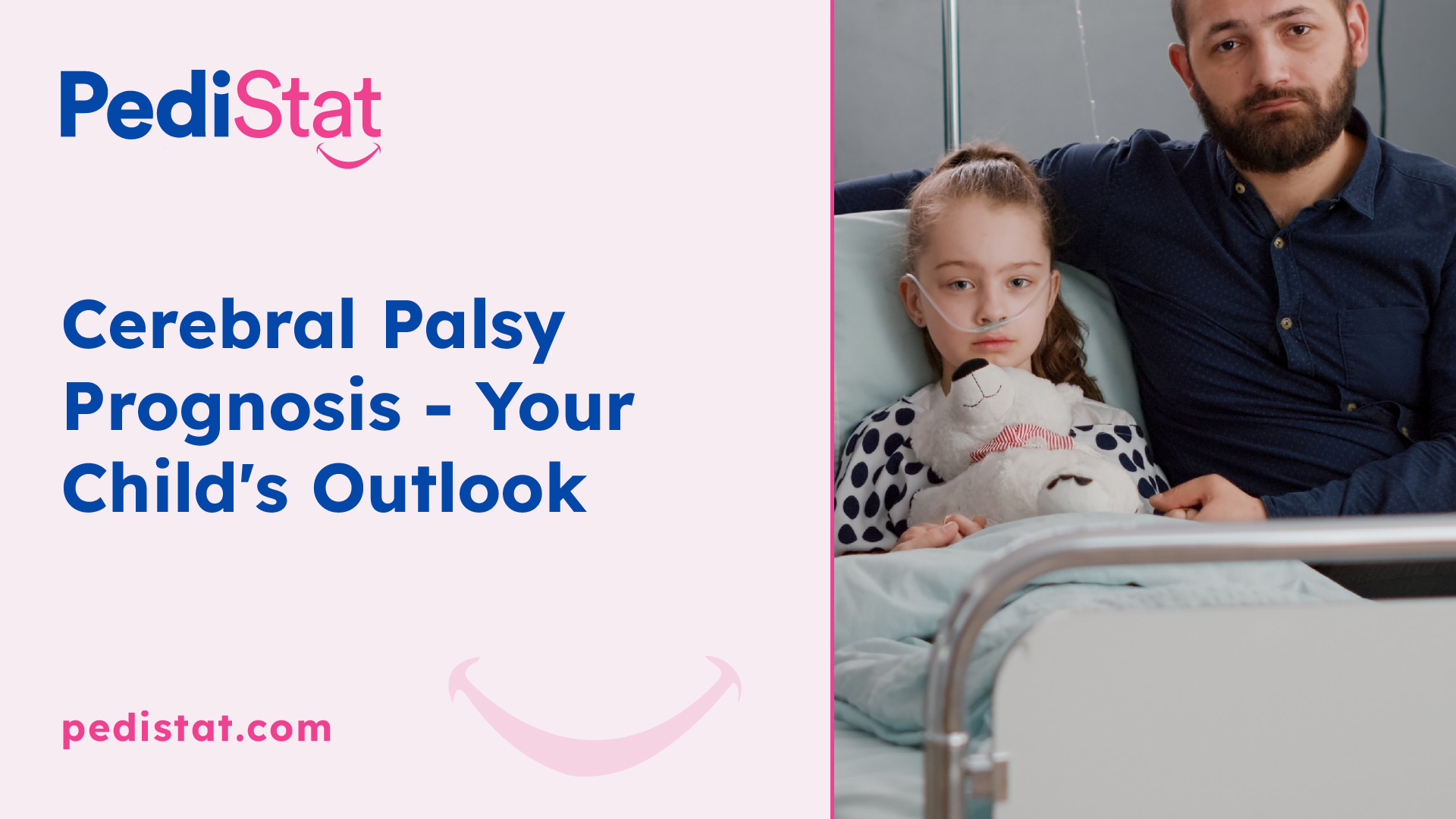 PediStat

Cerebral Palsy Prognosis - Your Child's Outlook

pedistat.com